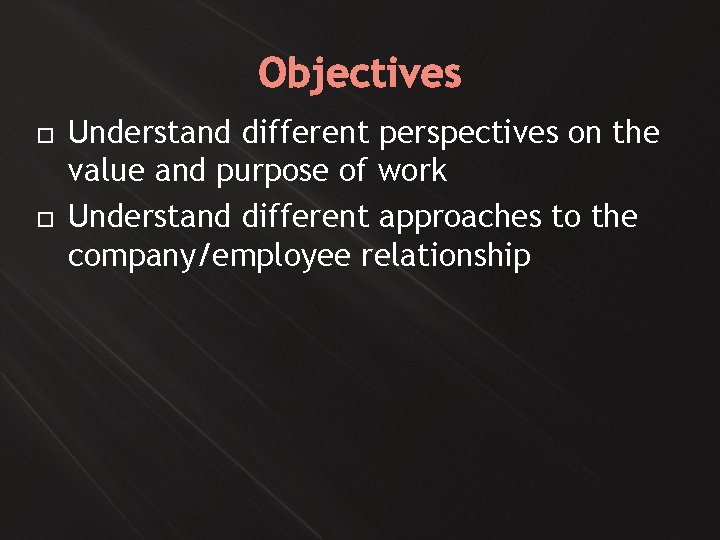 Objectives

□ Understand different perspectives on the value and purpose of work

□ Understand different approaches to the company/employee relationship